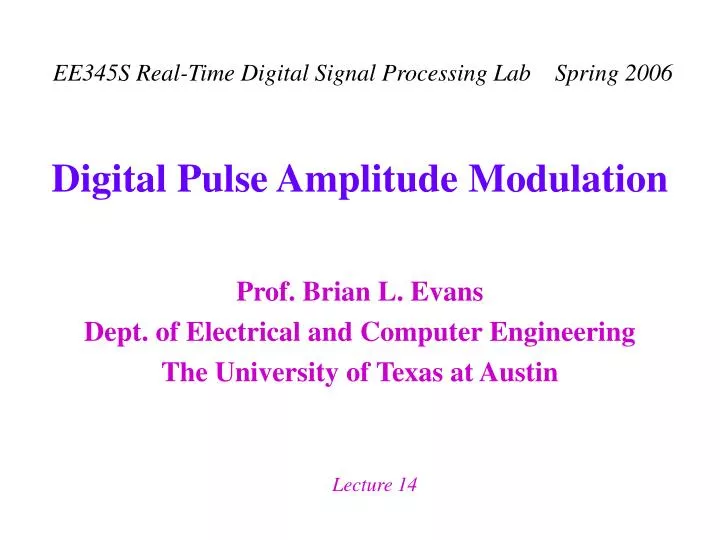 EE345S Real-Time Digital Signal Processing Lab Spring 2006

Digital Pulse Amplitude Modulation

Prof. Brian L. Evans
Dept. of Electrical and Computer Engineering
The University of Texas at Austin

Lecture 14